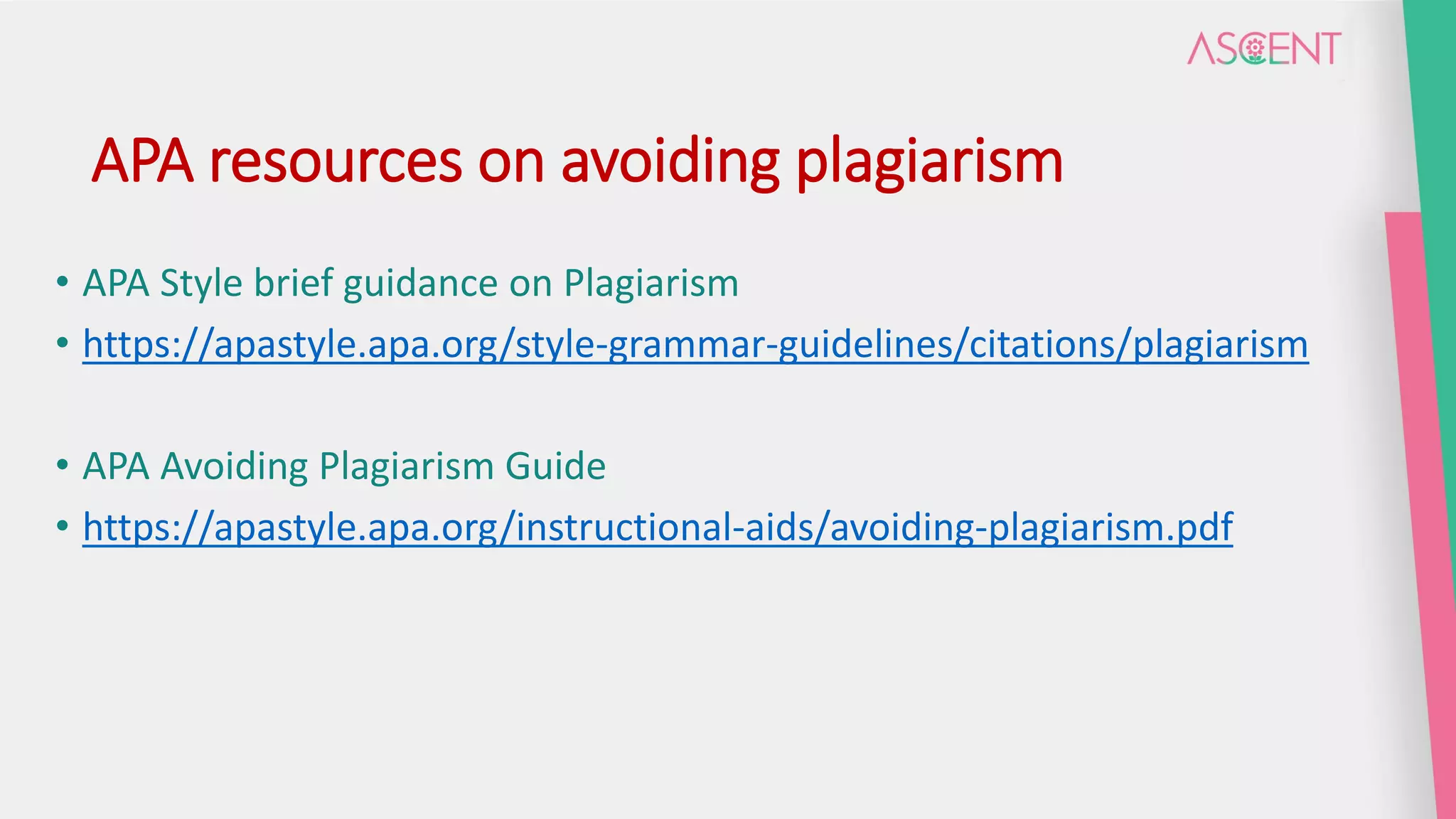 ASCENT

APA resources on avoiding plagiarism

• APA Style brief guidance on Plagiarism
• https://apastyle.apa.org/style-grammar-guidelines/citations/plagiarism

• APA Avoiding Plagiarism Guide
• https://apastyle.apa.org/instructional-aids/avoiding-plagiarism.pdf